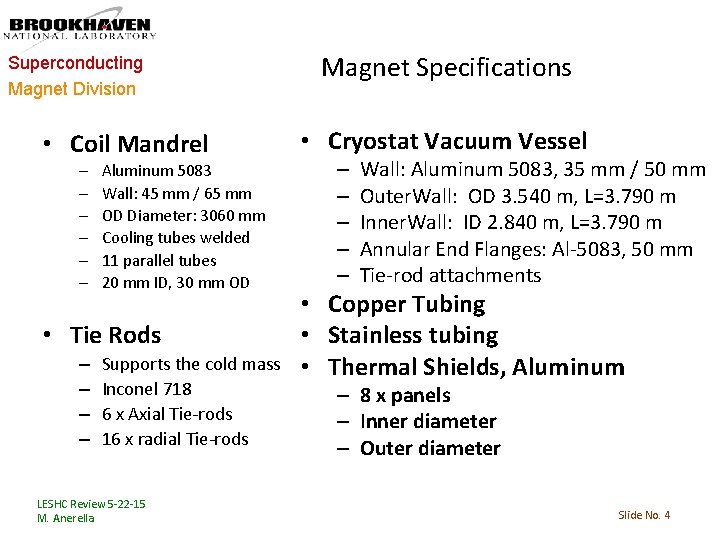 BROOKHAVEN
NATIONAL LABORATORY

Superconducting
Magnet Division

Magnet Specifications

• Coil Mandrel
– Aluminum 5083
– Wall: 45 mm / 65 mm
– OD Diameter: 3060 mm
– Cooling tubes welded
– 11 parallel tubes
– 20 mm ID, 30 mm OD

• Tie Rods
– Supports the cold mass
– Inconel 718
– 6 x Axial Tie-rods
– 16 x radial Tie-rods

• Cryostat Vacuum Vessel
– Wall: Aluminum 5083, 35 mm / 50 mm
– OuterWall: OD 3.540 m, L=3.790 m
– InnerWall: ID 2.840 m, L=3.790 m
– Annular End Flanges: Al-5083, 50 mm
– Tie-rod attachments
• Copper Tubing
• Stainless tubing
• Thermal Shields, Aluminum
– 8 x panels
– Inner diameter
– Outer diameter

LESHC Review 5-22-15
M. Anerella

Slide No. 4